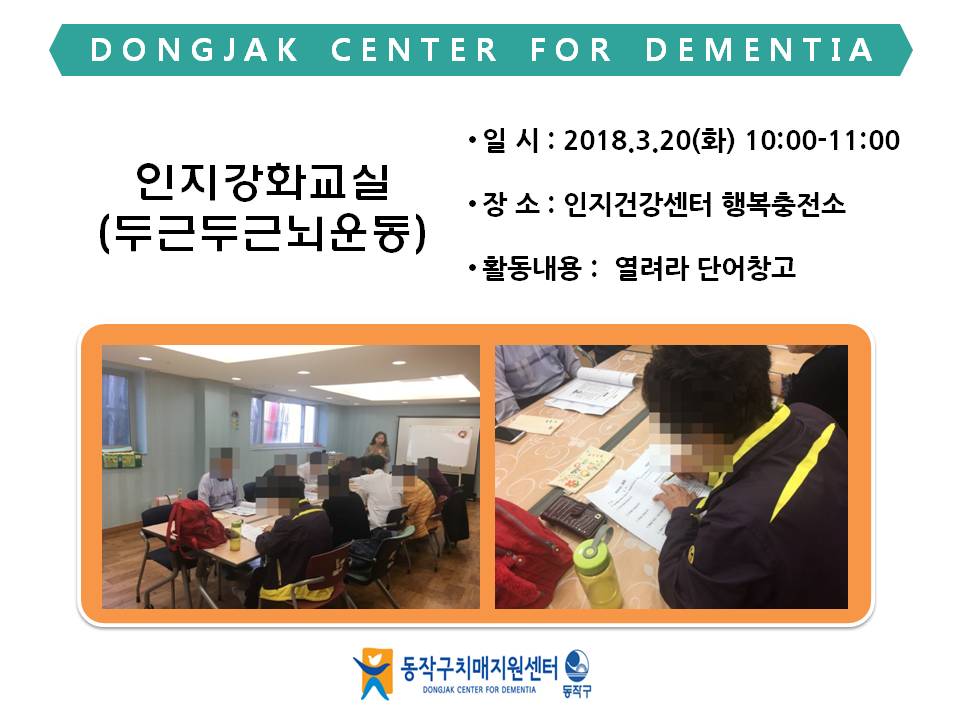 DONGJAK CENTER FOR DEMENTIA

인지강화교실
(두근두근뇌운동)

• 일 시 : 2018.3.20(화) 10:00-11:00

• 장 소 : 인지건강센터 행복충전소

• 활동내용 : 열려라 단어창고

동작구치매지원센터
DONGJAK CENTER FOR DEMENTIA
동작구